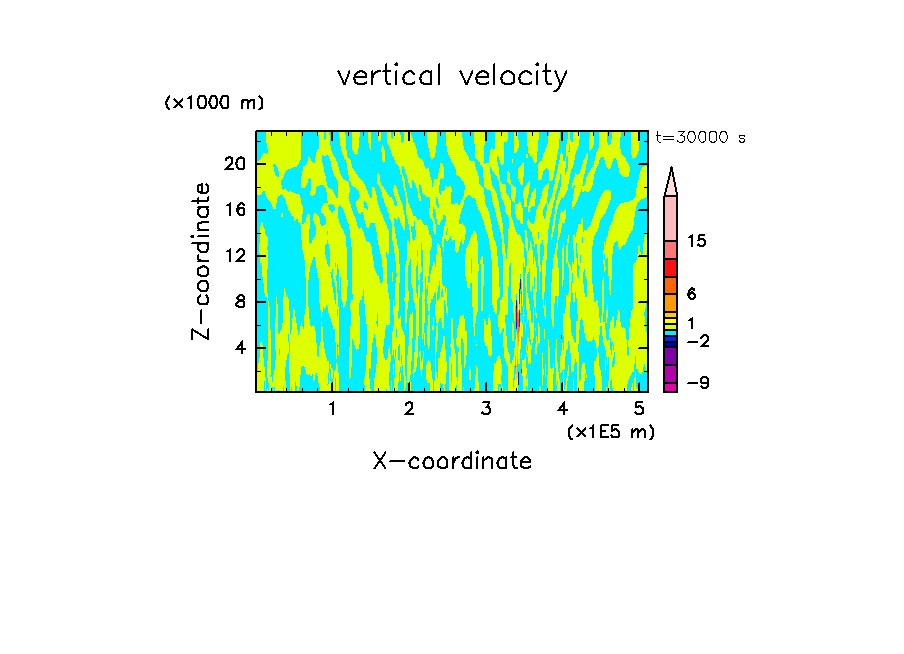 vertical velocity

(x1000 m)

t=30000 s

20
16
12
8
4

Z-coordinate

15
6
1
−2
−9

1 2 3 4 5
(x1E5 m)

X-coordinate